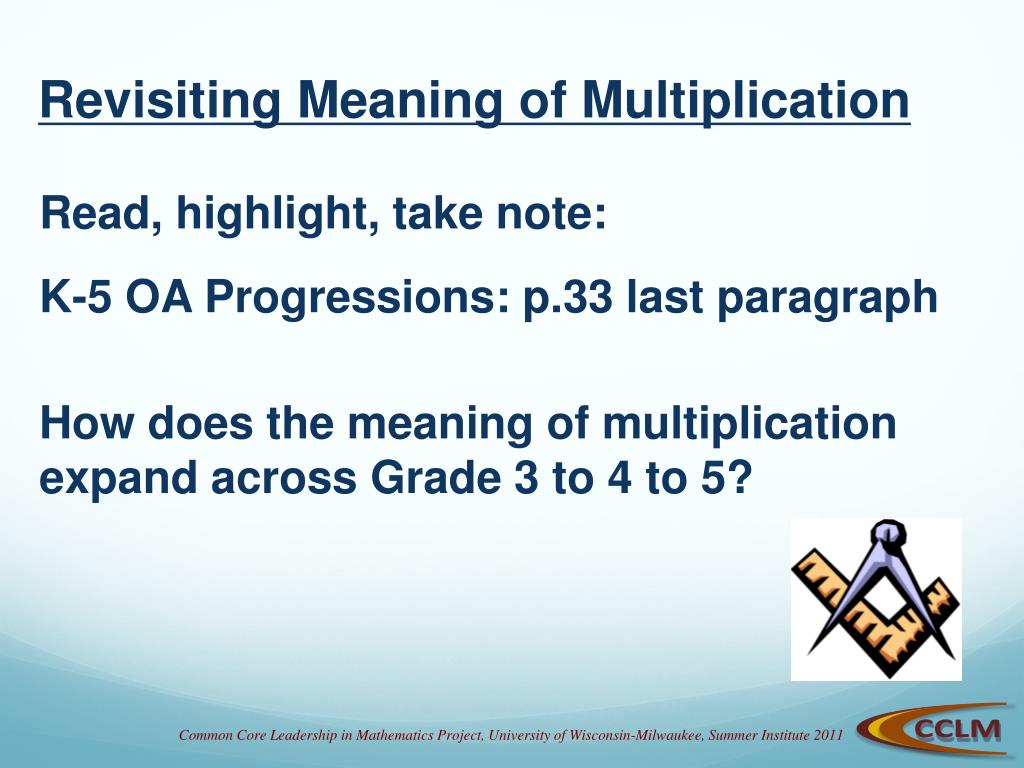 Revisiting Meaning of Multiplication

Read, highlight, take note:

K-5 OA Progressions: p.33 last paragraph

How does the meaning of multiplication expand across Grade 3 to 4 to 5?

Common Core Leadership in Mathematics Project, University of Wisconsin-Milwaukee, Summer Institute 2011

CCLM